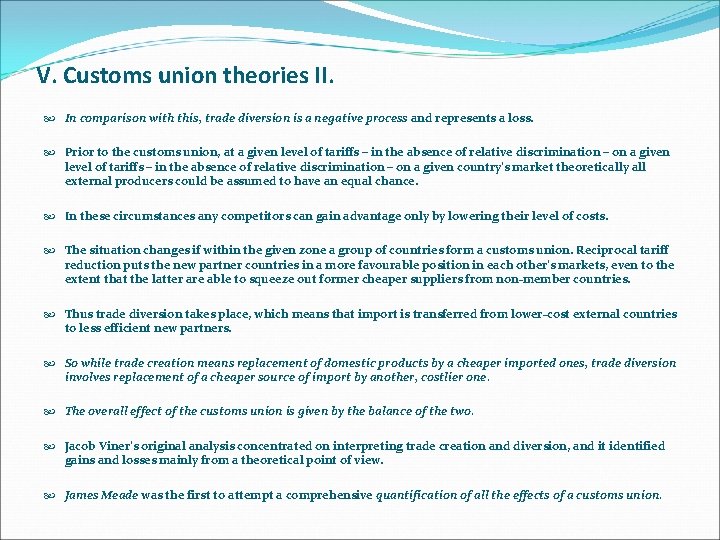 V. Customs union theories II.

In comparison with this, trade diversion is a negative process and represents a loss.

Prior to the customs union, at a given level of tariffs – in the absence of relative discrimination – on a given level of tariffs – in the absence of relative discrimination – on a given country's market theoretically all external producers could be assumed to have an equal chance.

In these circumstances any competitors can gain advantage only by lowering their level of costs.

The situation changes if within the given zone a group of countries form a customs union. Reciprocal tariff reduction puts the new partner countries in a more favourable position in each other's markets, even to the extent that the latter are able to squeeze out former cheaper suppliers from non-member countries.

Thus trade diversion takes place, which means that import is transferred from lower-cost external countries to less efficient new partners.

So while trade creation means replacement of domestic products by a cheaper imported ones, trade diversion involves replacement of a cheaper source of import by another, costlier one.

The overall effect of the customs union is given by the balance of the two.

Jacob Viner's original analysis concentrated on interpreting trade creation and diversion, and it identified gains and losses mainly from a theoretical point of view.

James Meade was the first to attempt a comprehensive quantification of all the effects of a customs union.